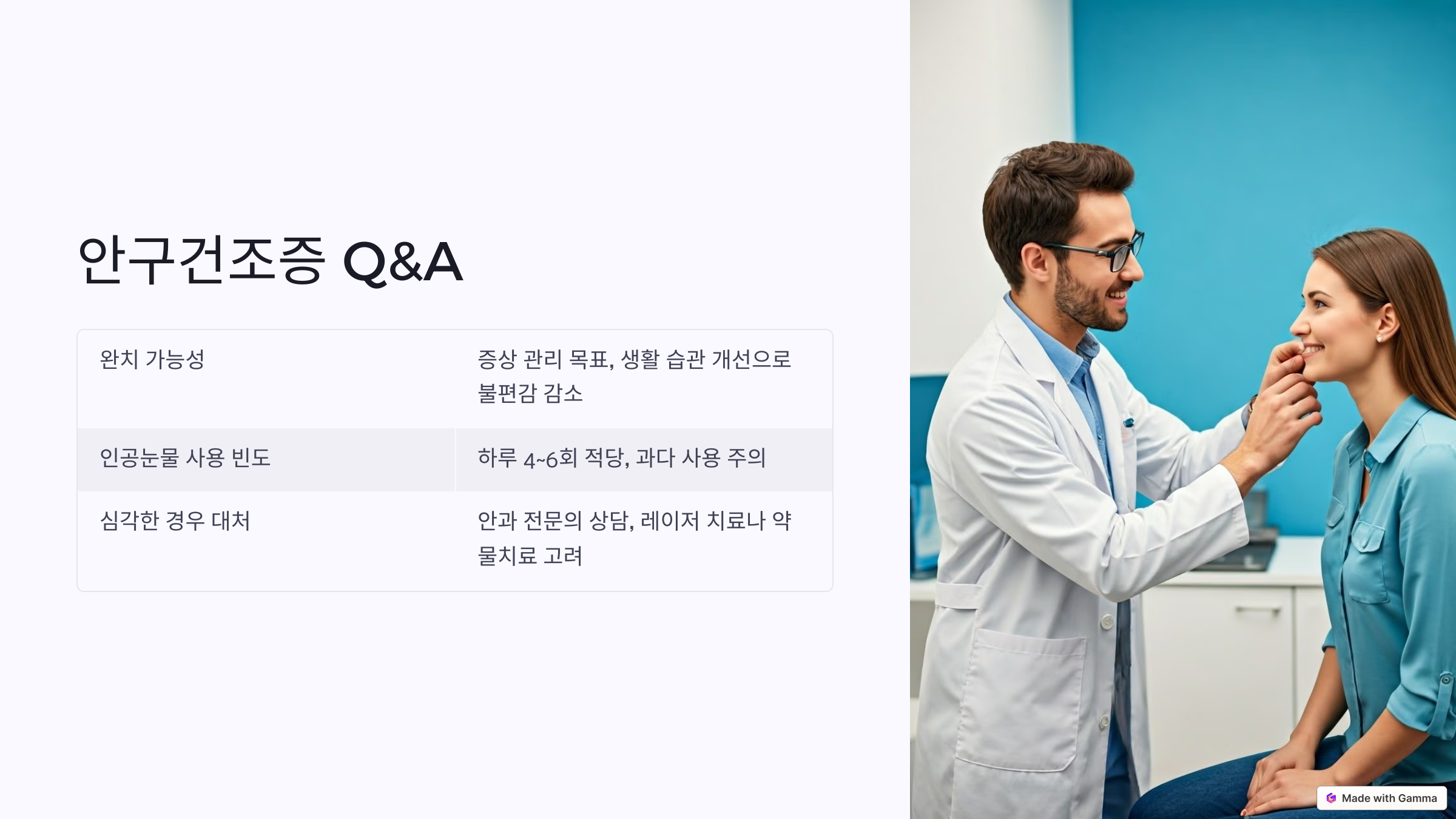 안구건조증 Q&A

| 완치 가능성 | 증상 관리 목표, 생활 습관 개선으로 불편감 감소 |
|---|---|
| 인공눈물 사용 빈도 | 하루 4~6회 적당, 과다 사용 주의 |
| 심각한 경우 대처 | 안과 전문의 상담, 레이저 치료나 약물치료 고려 |

Made with Gamma